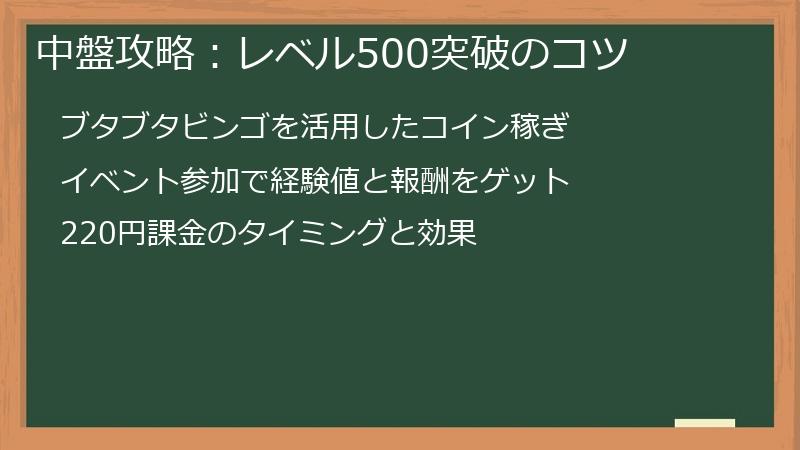 中盤攻略：レベル500突破のコツ

ブタブタビンゴを活用したコイン稼ぎ

イベント参加で経験値と報酬をゲット

220円課金のタイミングと効果